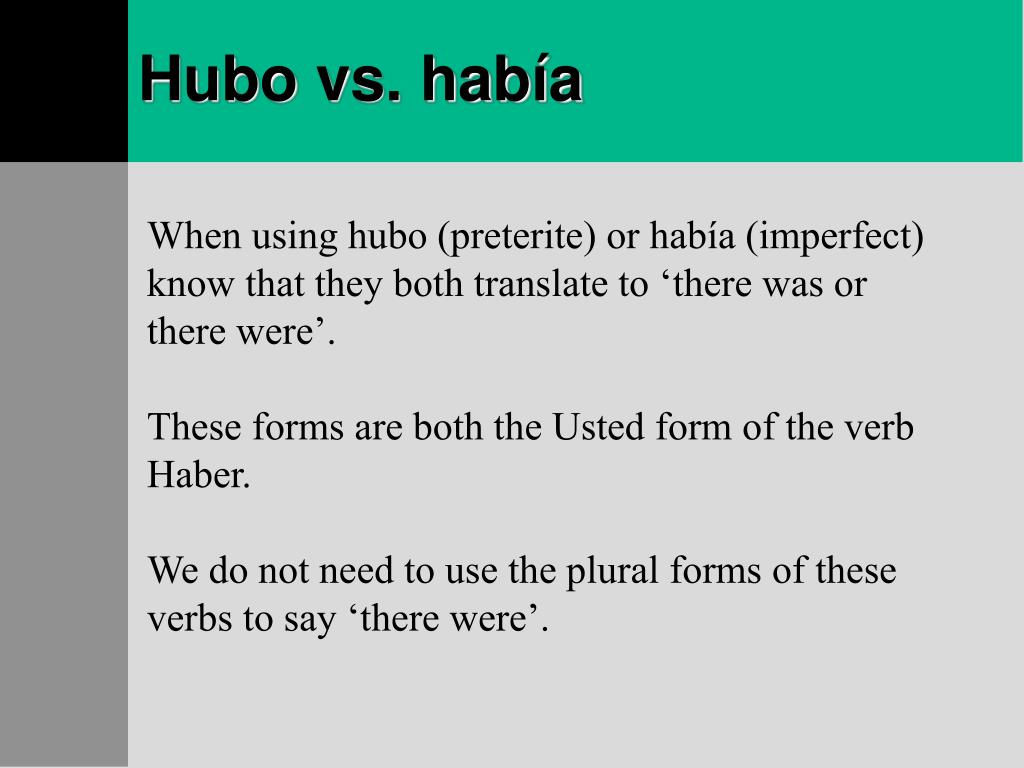 Hubo vs. había

When using hubo (preterite) or había (imperfect) know that they both translate to ‘there was or there were’.

These forms are both the Usted form of the verb Haber.

We do not need to use the plural forms of these verbs to say ‘there were’.